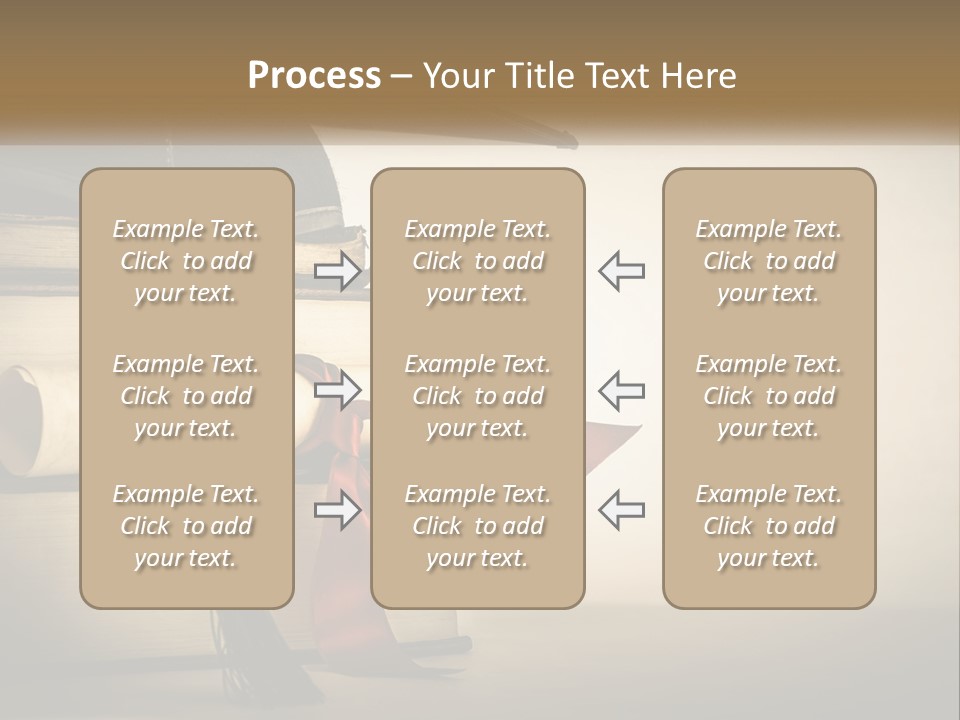 Process – Your Title Text Here

Example Text. Click to add your text.

Example Text. Click to add your text.

Example Text. Click to add your text.

Example Text. Click to add your text.

Example Text. Click to add your text.

Example Text. Click to add your text.

Example Text. Click to add your text.

Example Text. Click to add your text.

Example Text. Click to add your text.